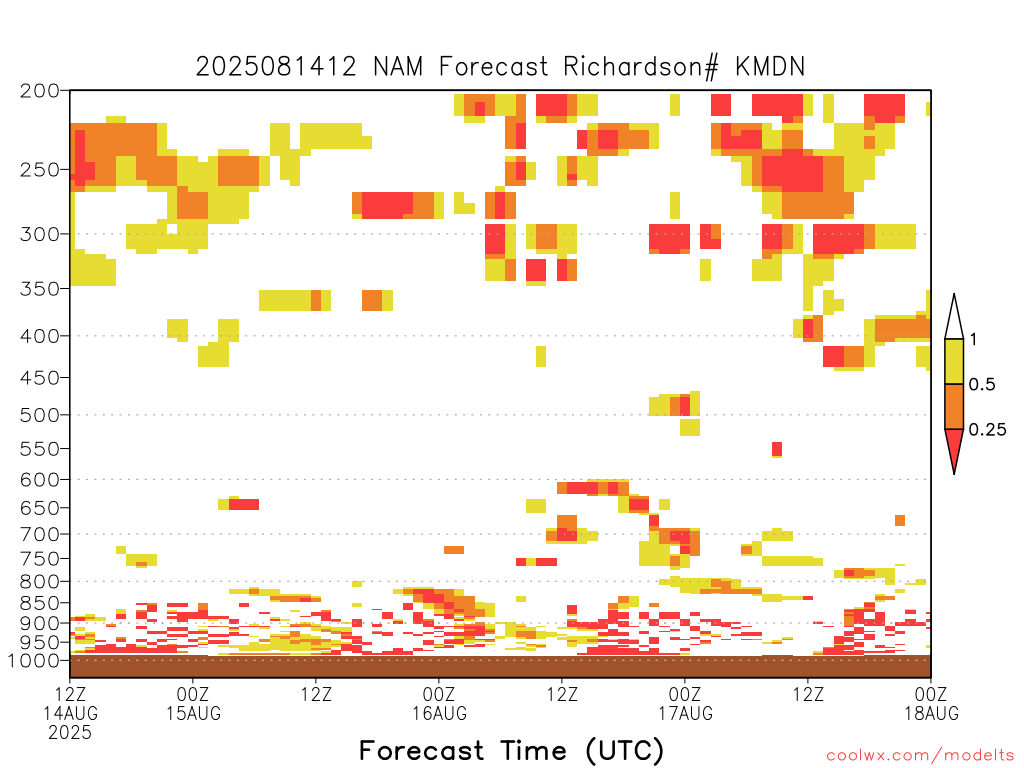 2025081412 NAM Forecast Richardson# KMDN

200
250
300
350
400
450
500
550
600
650
700
750
800
850
900
950
1000

1
0.5
0.25

12Z
14AUG
2025
00Z
15AUG
12Z
00Z
16AUG
12Z
00Z
17AUG
12Z
00Z
18AUG

Forecast Time (UTC)

coolwx.com/modelts